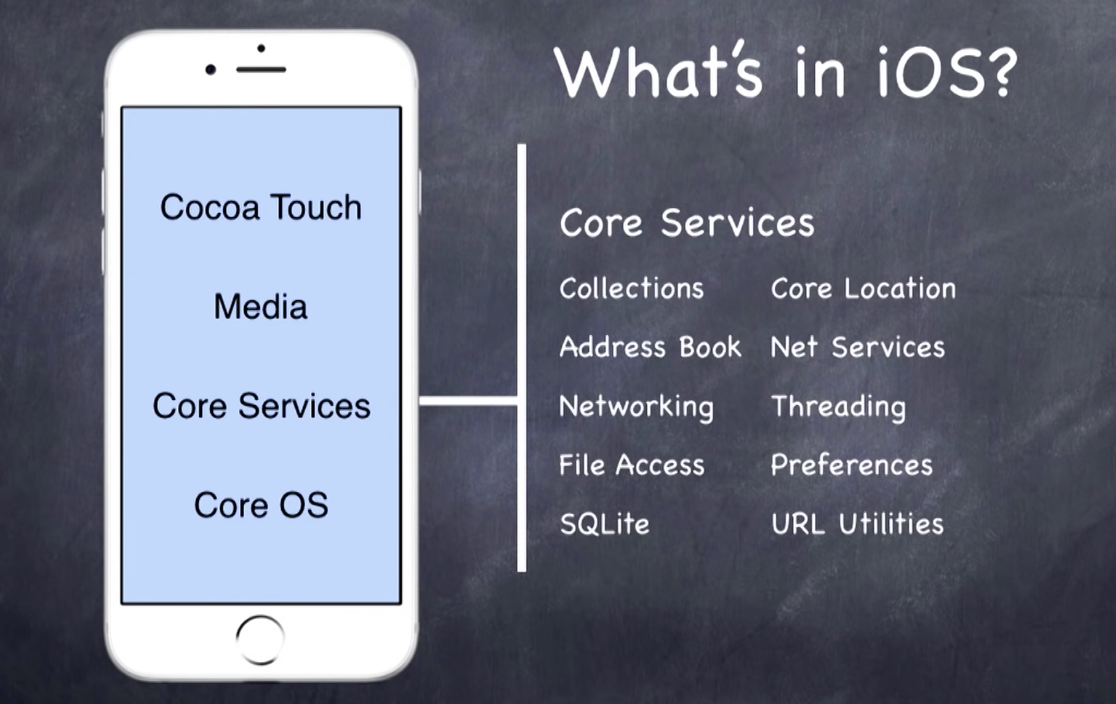 What's in iOS?

Cocoa Touch

Media

Core Services

Core OS

Core Services

Collections
Address Book
Networking
File Access
SQLite

Core Location
Net Services
Threading
Preferences
URL Utilities